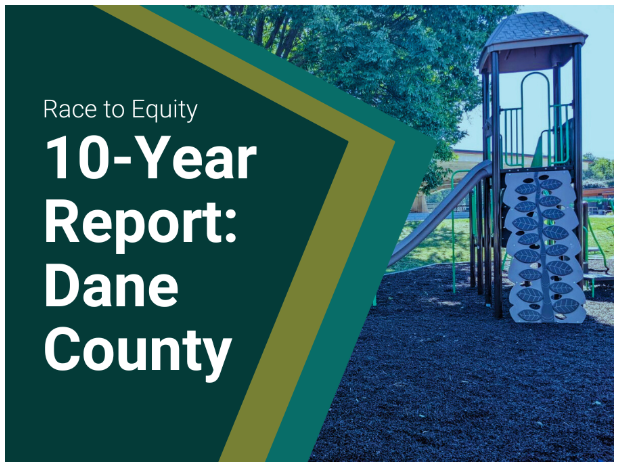 Race to Equity

10-Year Report: Dane County